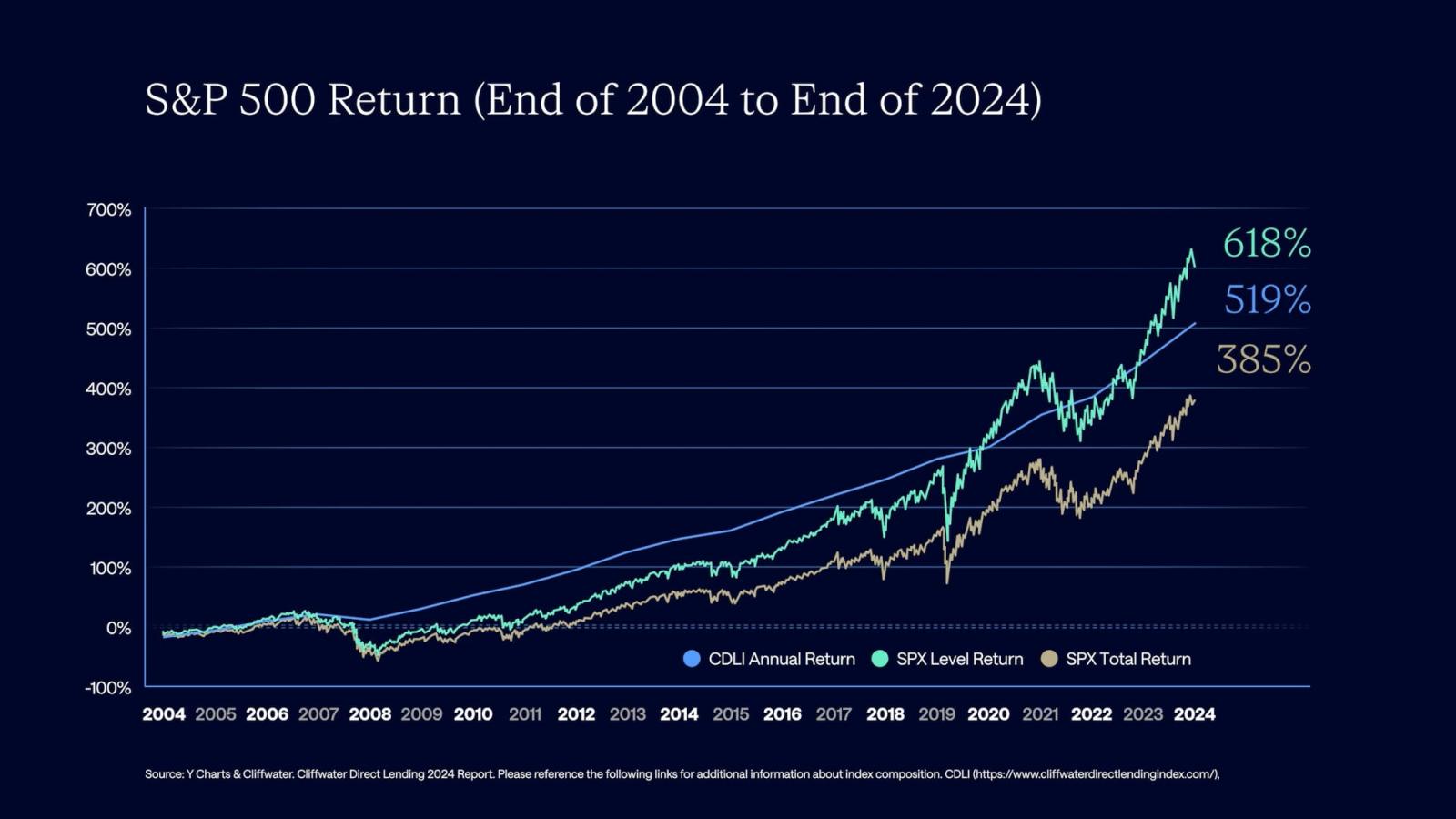 S&P 500 Return (End of 2004 to End of 2024)

700%
600%
500%
400%
300%
200%
100%
0%
-100%

618%
519%
385%

CDLI Annual Return
SPX Level Return
SPX Total Return

2004 2005 2006 2007 2008 2009 2010 2011 2012 2013 2014 2015 2016 2017 2018 2019 2020 2021 2022 2023 2024

Source: Y Charts & Cliffwater. Cliffwater Direct Lending 2024 Report. Please reference the following links for additional information about index composition. CDLI (https://www.cliffwaterdirectlendingindex.com/),